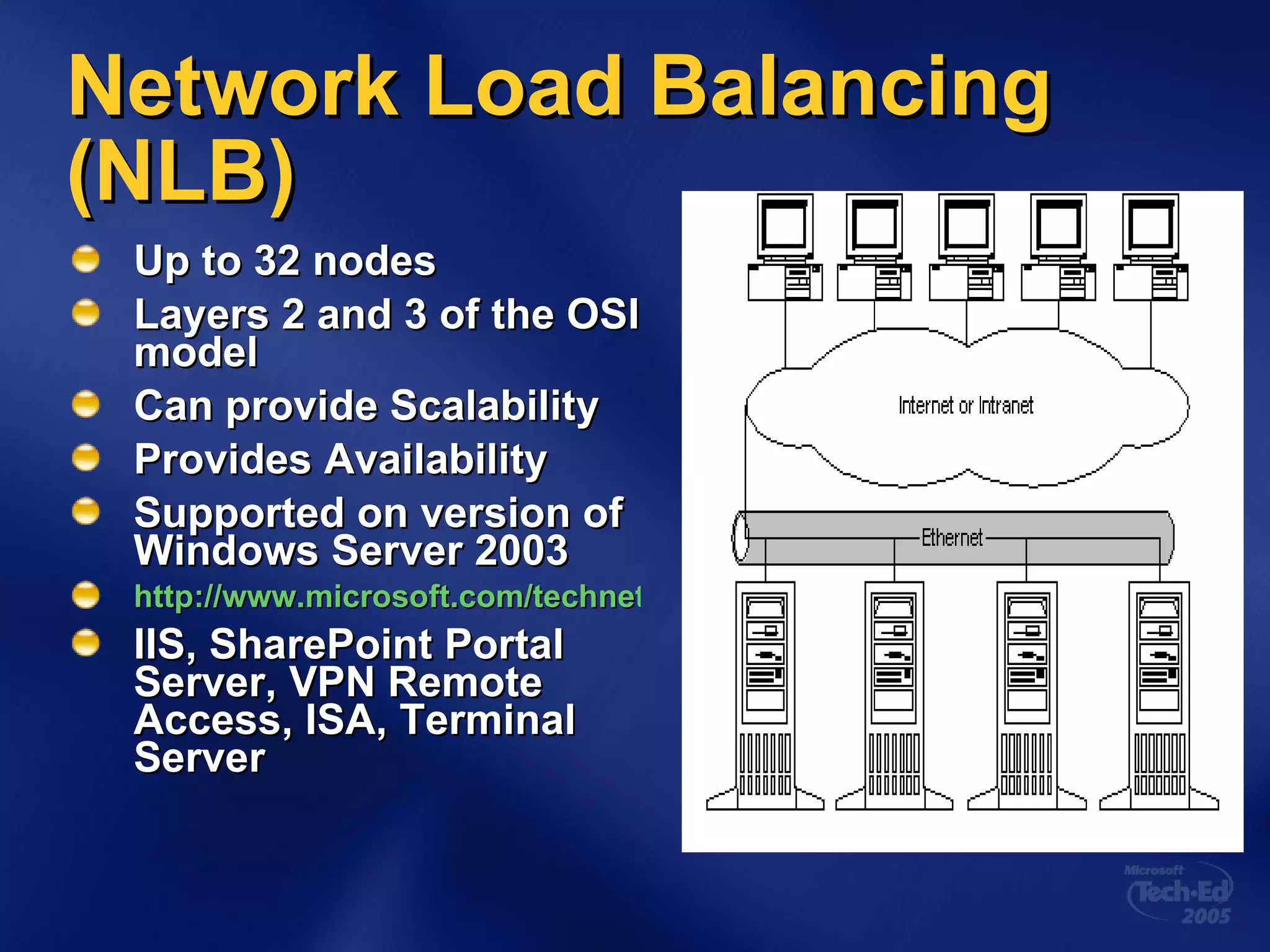 Network Load Balancing (NLB)

Up to 32 nodes

Layers 2 and 3 of the OSI model

Can provide Scalability

Provides Availability

Supported on version of Windows Server 2003

http://www.microsoft.com/technet

IIS, SharePoint Portal Server, VPN Remote Access, ISA, Terminal Server

Internet or Intranet

Ethernet

Microsoft Tech·Ed 2005